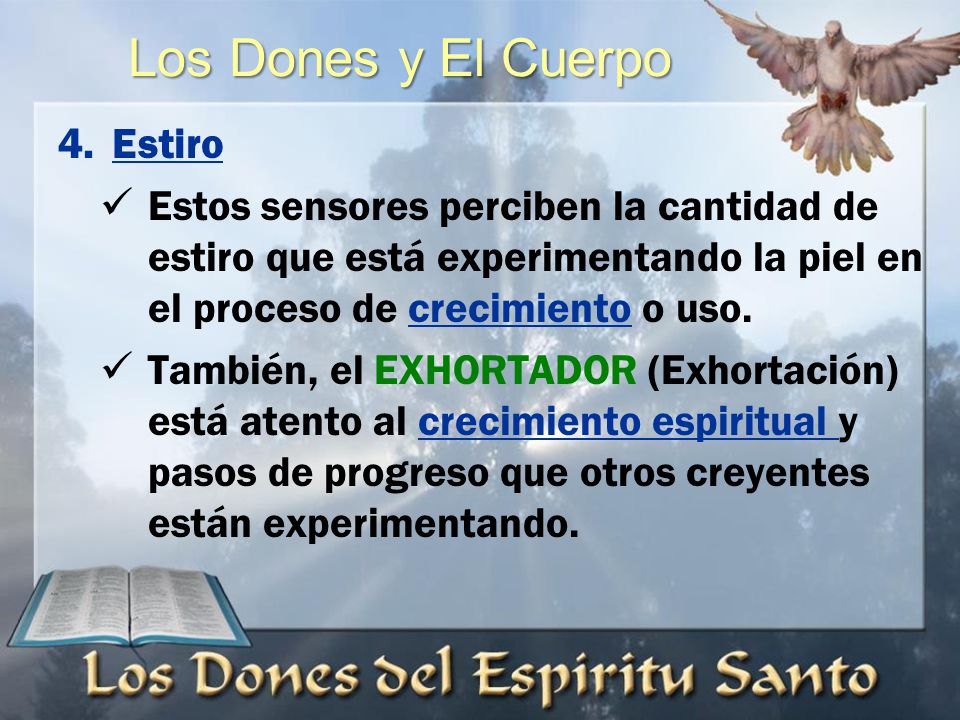 Los Dones y El Cuerpo

4. Estiro

✓ Estos sensores perciben la cantidad de estiro que está experimentando la piel en el proceso de crecimiento o uso.

✓ También, el EXHORTADOR (Exhortación) está atento al crecimiento espiritual y pasos de progreso que otros creyentes están experimentando.

Los Dones del Espiritu Santo